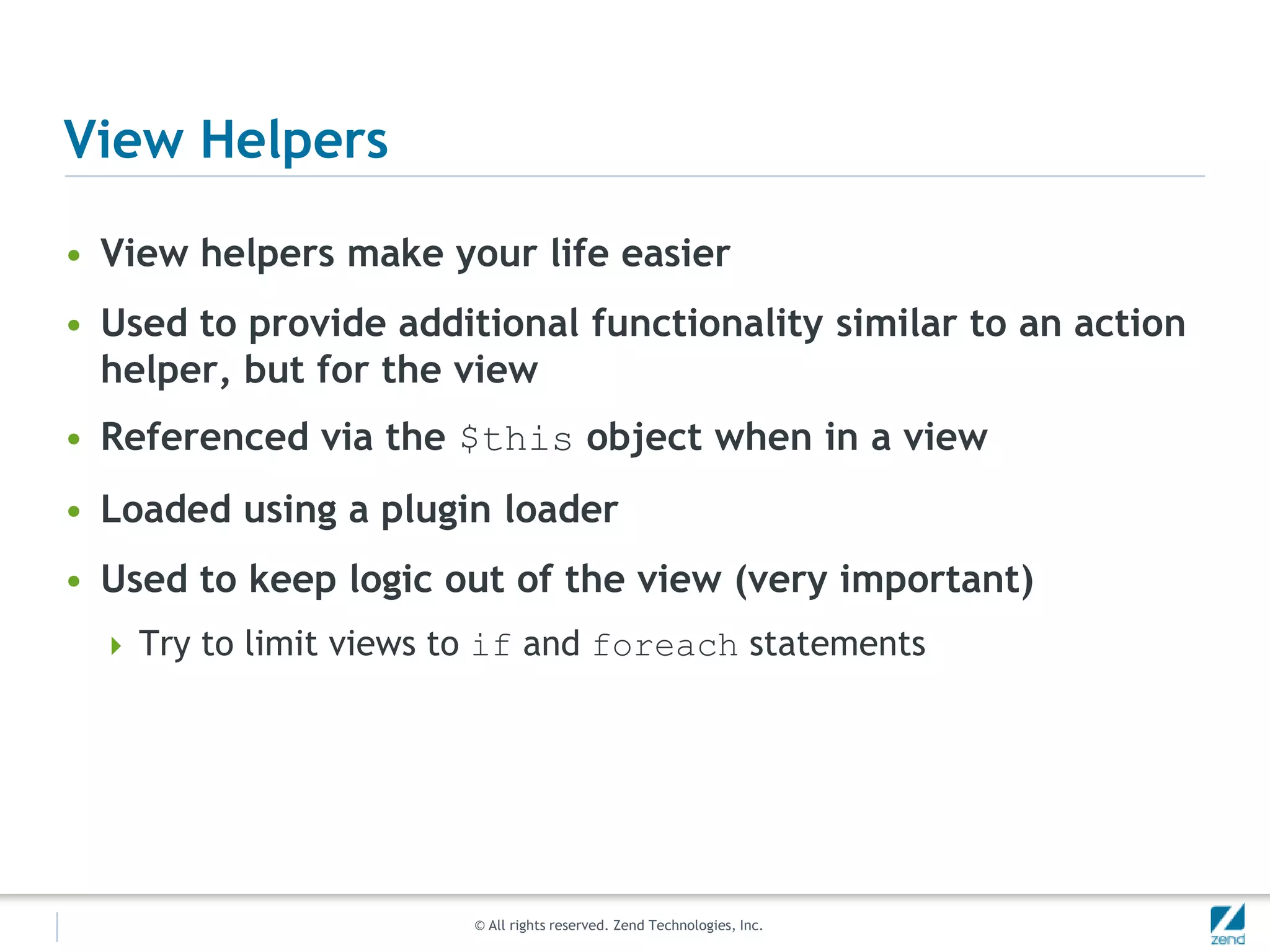 View Helpers

• View helpers make your life easier

• Used to provide additional functionality similar to an action helper, but for the view

• Referenced via the $this object when in a view

• Loaded using a plugin loader

• Used to keep logic out of the view (very important)

‣ Try to limit views to if and foreach statements

© All rights reserved. Zend Technologies, Inc.

zend